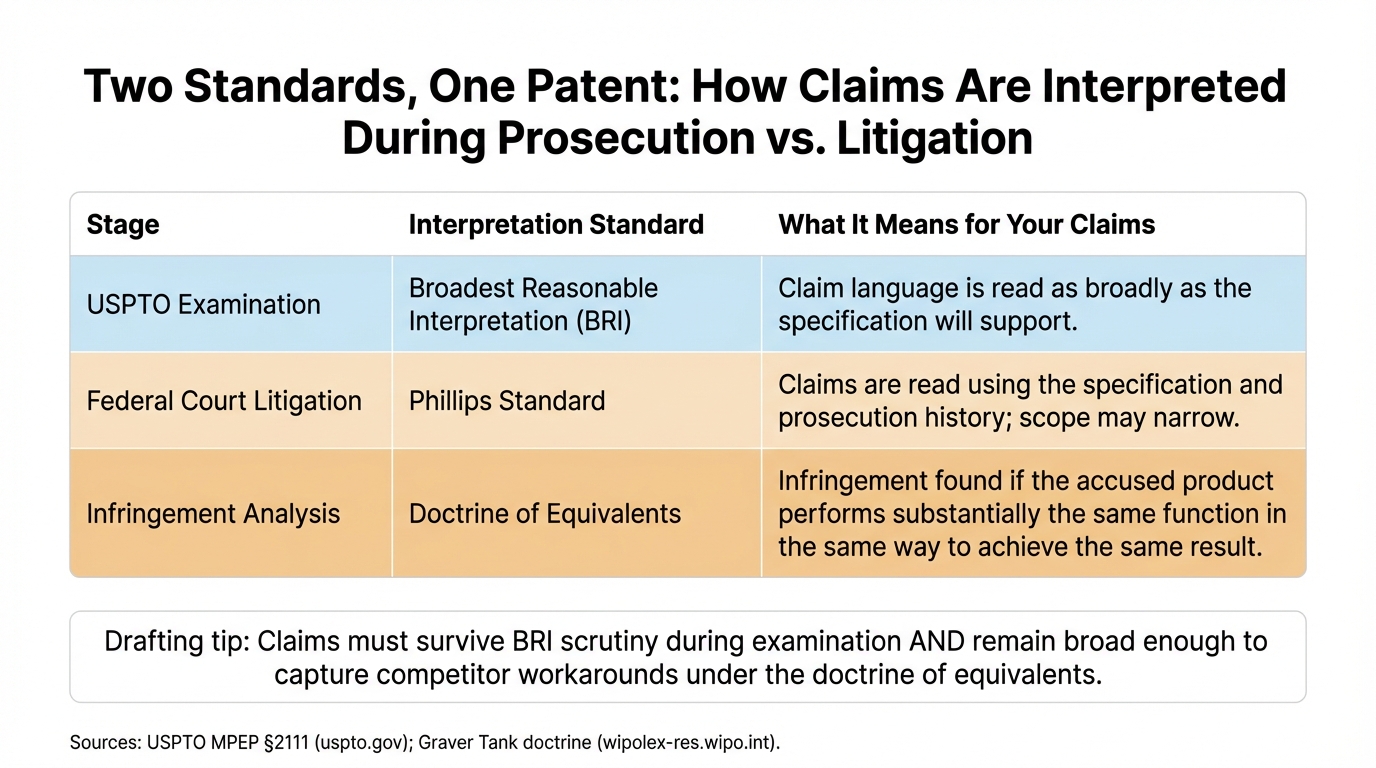 Two Standards, One Patent: How Claims Are Interpreted During Prosecution vs. Litigation

| Stage | Interpretation Standard | What It Means for Your Claims |
|---|---|---|
| USPTO Examination | Broadest Reasonable Interpretation (BRI) | Claim language is read as broadly as the specification will support. |
| Federal Court Litigation | Phillips Standard | Claims are read using the specification and prosecution history; scope may narrow. |
| Infringement Analysis | Doctrine of Equivalents | Infringement found if the accused product performs substantially the same function in the same way to achieve the same result. |

Drafting tip: Claims must survive BRI scrutiny during examination AND remain broad enough to capture competitor workarounds under the doctrine of equivalents.

Sources: USPTO MPEP §2111 (uspto.gov); Graver Tank doctrine (wipolex-res.wipo.int).